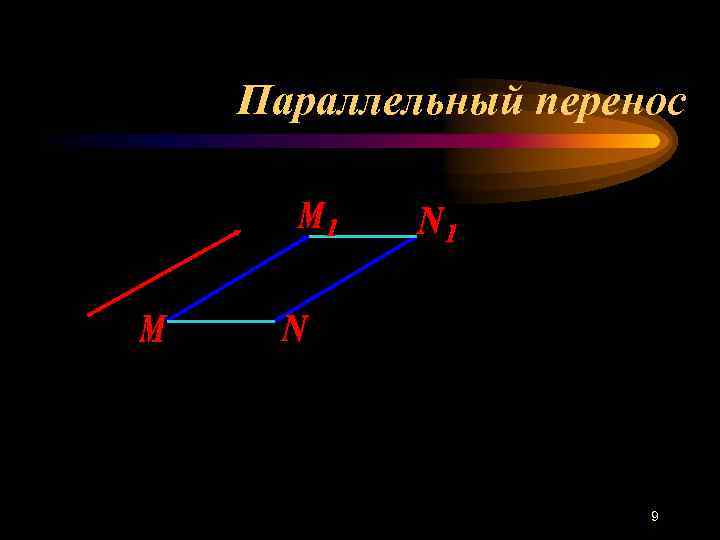 Параллельный перенос

$M_1$ $N_1$

$M$ $N$

9